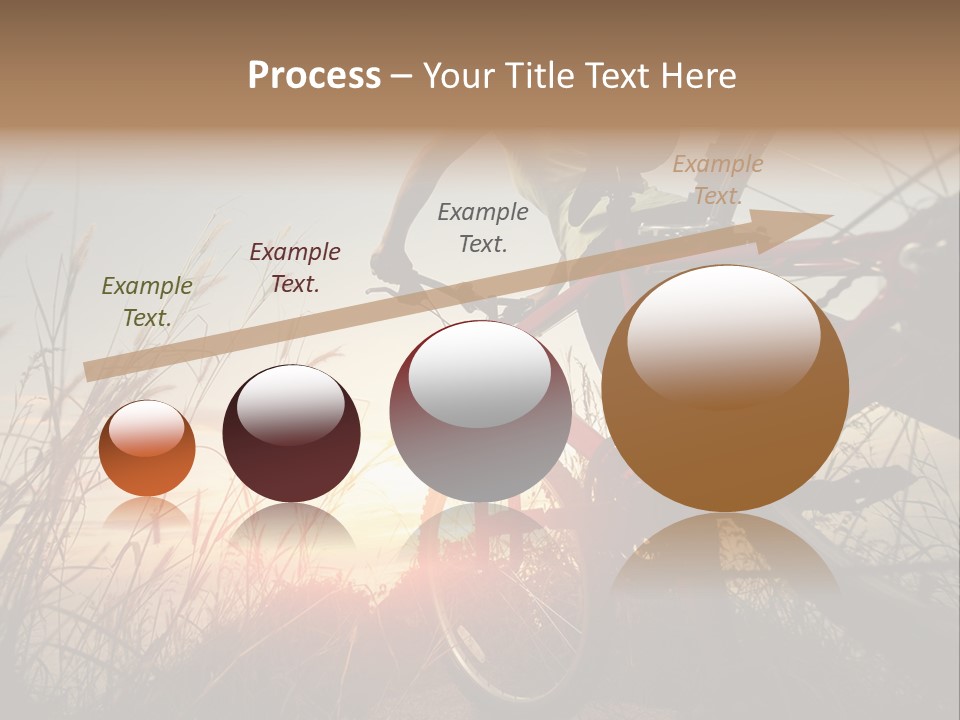 Process – Your Title Text Here

Example Text.

Example Text.

Example Text.

Example Text.